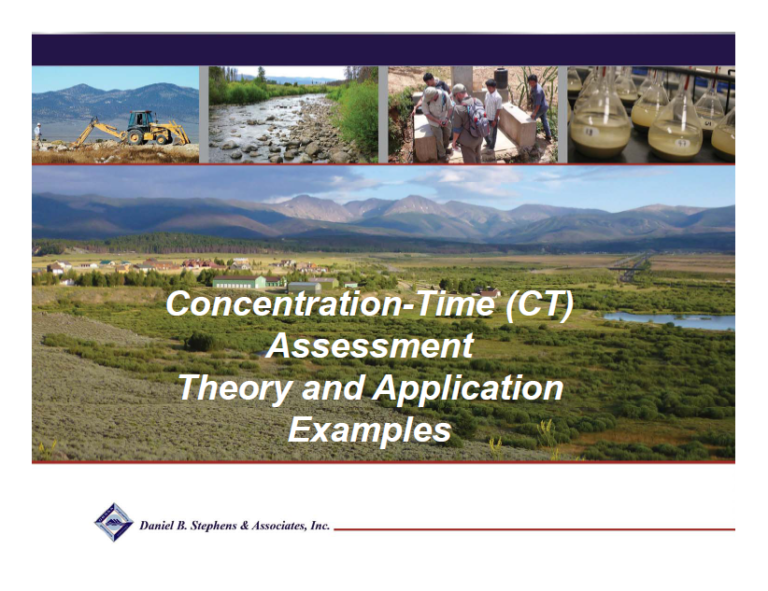 Concentration-Time (CT) Assessment Theory and Application Examples

Daniel B. Stephens & Associates, Inc.